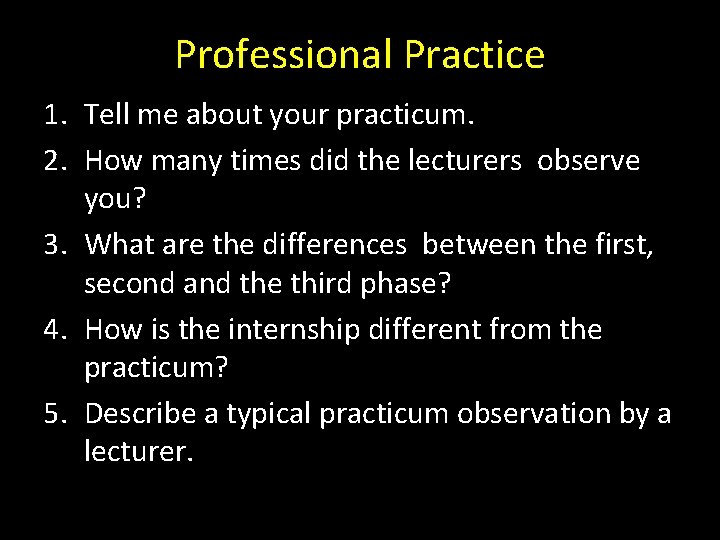 Professional Practice

1. Tell me about your practicum.
2. How many times did the lecturers observe you?
3. What are the differences between the first, second and the third phase?
4. How is the internship different from the practicum?
5. Describe a typical practicum observation by a lecturer.